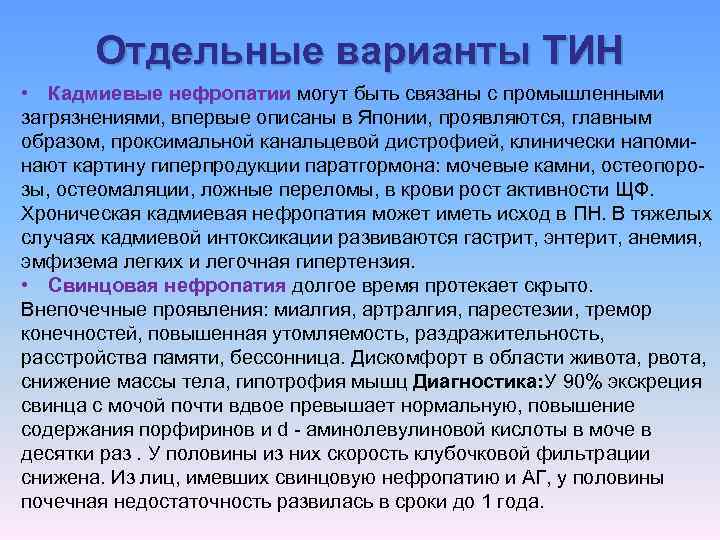 Отдельные варианты ТИН

• Кадмиевые нефропатии могут быть связаны с промышленными загрязнениями, впервые описаны в Японии, проявляются, главным образом, проксимальной канальцевой дистрофией, клинически напоминают картину гиперпродукции паратгормона: мочевые камни, остеопорозы, остеомаляции, ложные переломы, в крови рост активности ЩФ. Хроническая кадмиевая нефропатия может иметь исход в ПН. В тяжелых случаях кадмиевой интоксикации развиваются гастрит, энтерит, анемия, эмфизема легких и легочная гипертензия.

• Свинцовая нефропатия долгое время протекает скрыто. Внепочечные проявления: миалгия, артралгия, парестезии, тремор конечностей, повышенная утомляемость, раздражительность, расстройства памяти, бессонница. Дискомфорт в области живота, рвота, снижение массы тела, гипотрофия мышц Диагностика:У 90% экскреция свинца с мочой почти вдвое превышает нормальную, повышение содержания порфиринов и d - аминолевулиновой кислоты в моче в десятки раз . У половины из них скорость клубочковой фильтрации снижена. Из лиц, имевших свинцовую нефропатию и АГ, у половины почечная недостаточность развилась в сроки до 1 года.